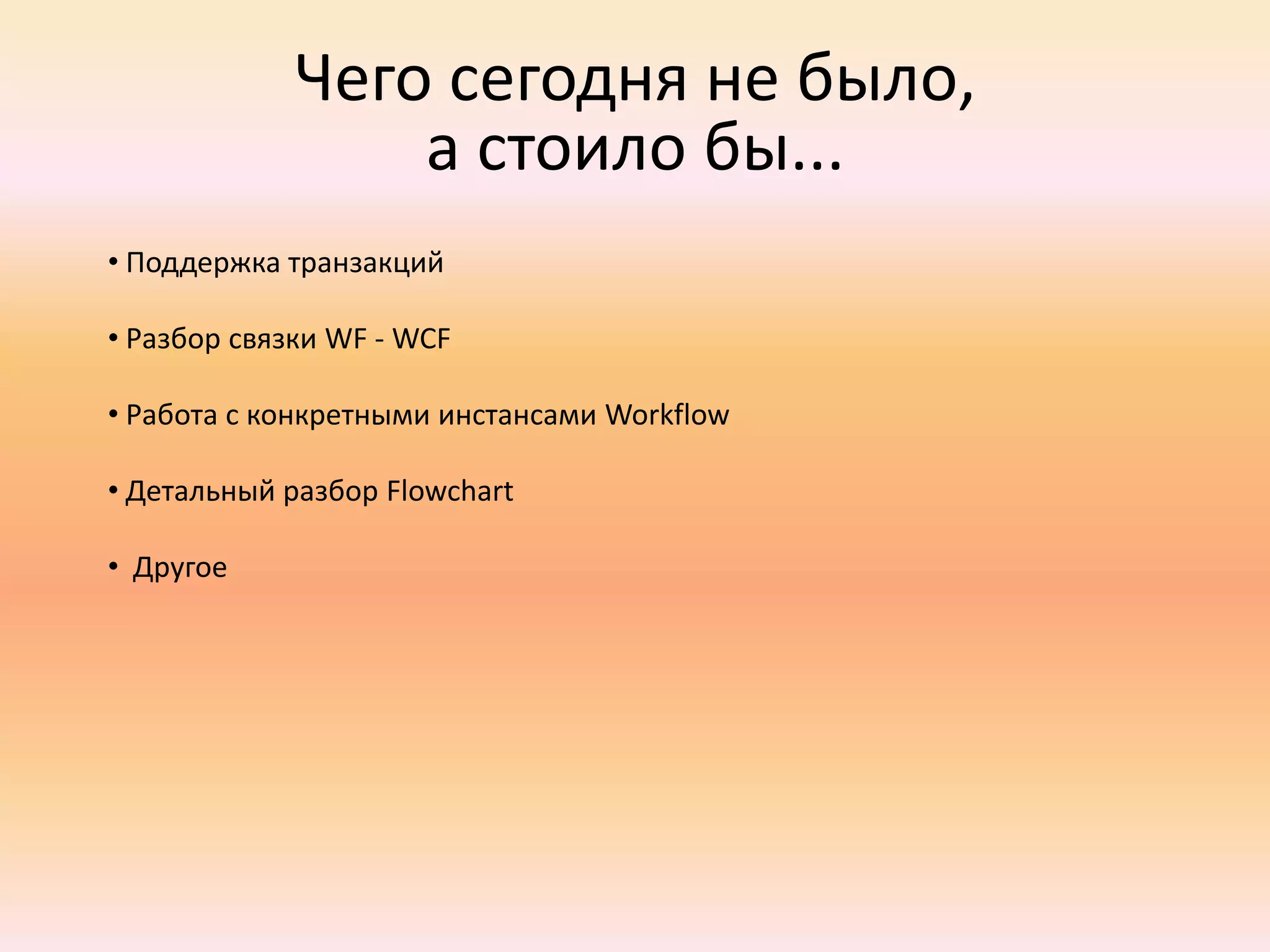 Чего сегодня не было,
а стоило бы...

• Поддержка транзакций

• Разбор связки WF - WCF

• Работа с конкретными инстансами Workflow

• Детальный разбор Flowchart

• Другое